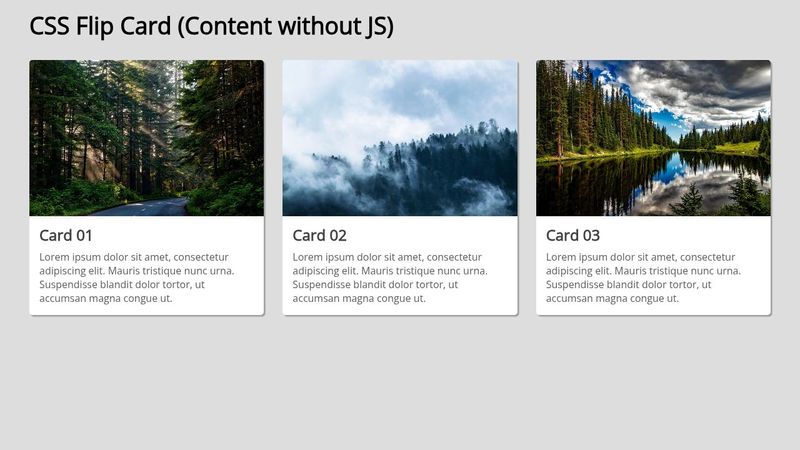 CSS Flip Card (Content without JS)

Card 01

Lorem ipsum dolor sit amet, consectetur adipiscing elit. Mauris tristique nunc urna. Suspendisse blandit dolor tortor, ut accumsan magna congue ut.

Card 02

Lorem ipsum dolor sit amet, consectetur adipiscing elit. Mauris tristique nunc urna. Suspendisse blandit dolor tortor, ut accumsan magna congue ut.

Card 03

Lorem ipsum dolor sit amet, consectetur adipiscing elit. Mauris tristique nunc urna. Suspendisse blandit dolor tortor, ut accumsan magna congue ut.